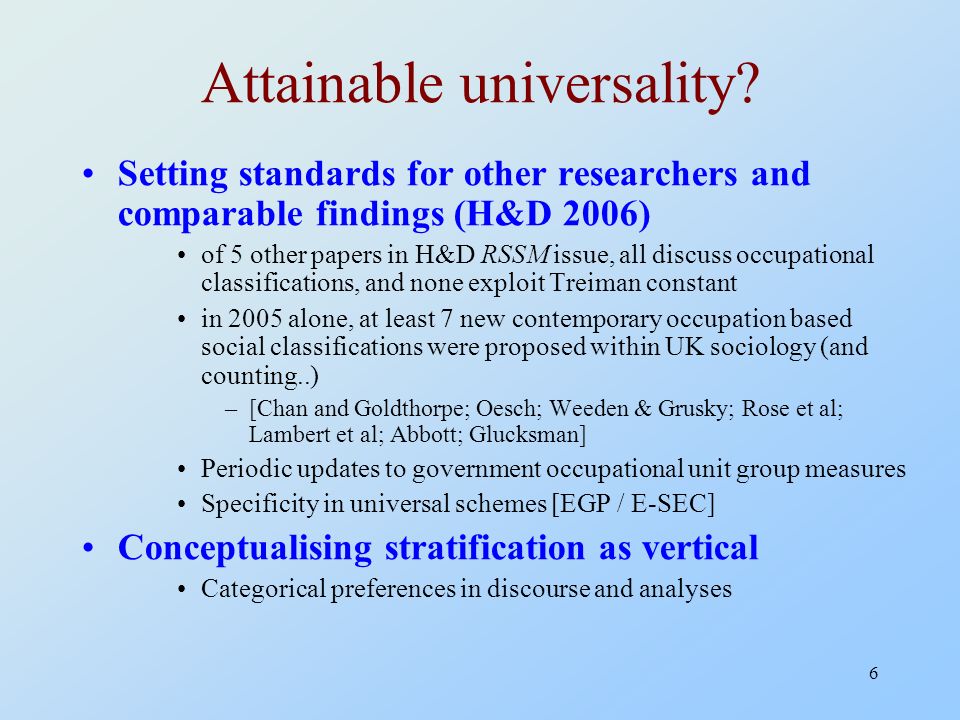 Attainable universality?

• Setting standards for other researchers and comparable findings (H&D 2006)

• of 5 other papers in H&D RSSM issue, all discuss occupational classifications, and none exploit Treiman constant

• in 2005 alone, at least 7 new contemporary occupation based social classifications were proposed within UK sociology (and counting..)

– [Chan and Goldthorpe; Oesch; Weeden & Grusky; Rose et al; Lambert et al; Abbott; Glucksman]

• Periodic updates to government occupational unit group measures

• Specificity in universal schemes [EGP / E-SEC]

• Conceptualising stratification as vertical

• Categorical preferences in discourse and analyses

6